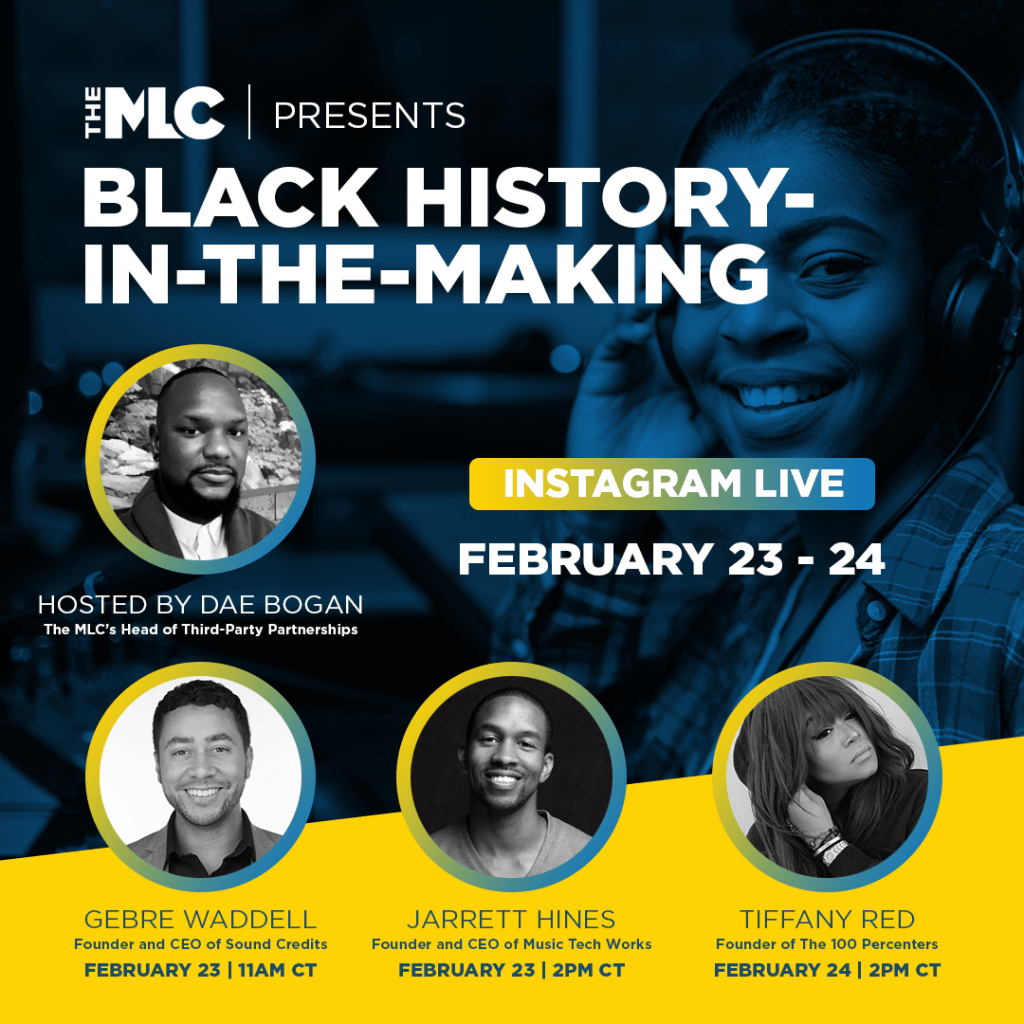 THE MLC | PRESENTS

BLACK HISTORY-IN-THE-MAKING

INSTAGRAM LIVE

FEBRUARY 23 - 24

HOSTED BY DAE BOGAN
The MLC's Head of Third-Party Partnerships

GEBRE WADDELL
Founder and CEO of Sound Credits
FEBRUARY 23 | 11AM CT

JARRETT HINES
Founder and CEO of Music Tech Works
FEBRUARY 23 | 2PM CT

TIFFANY RED
Founder of The 100 Percenters
FEBRUARY 24 | 2PM CT